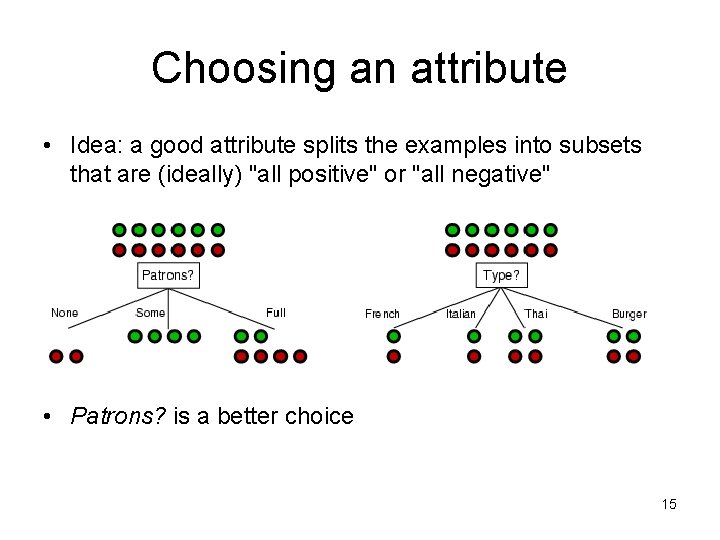 Choosing an attribute

• Idea: a good attribute splits the examples into subsets that are (ideally) "all positive" or "all negative"

Patrons?

None

Some

Full

Type?

French

Italian

Thai

Burger

• Patrons? is a better choice

15